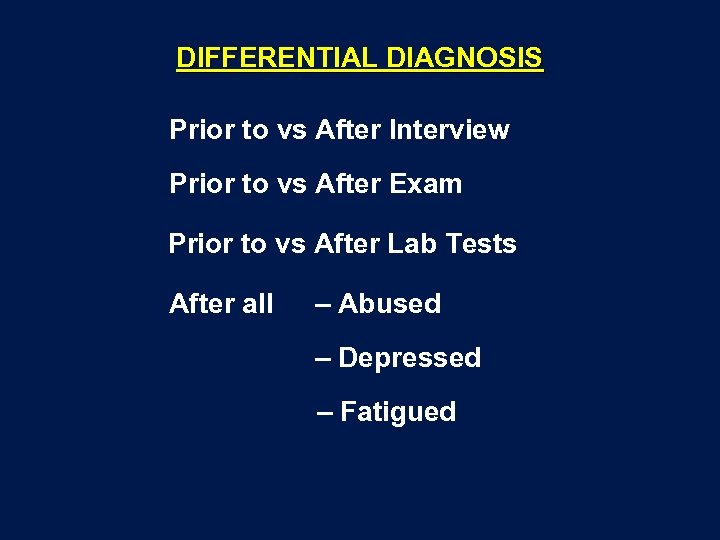 DIFFERENTIAL DIAGNOSIS

Prior to vs After Interview

Prior to vs After Exam

Prior to vs After Lab Tests

After all – Abused

– Depressed

– Fatigued